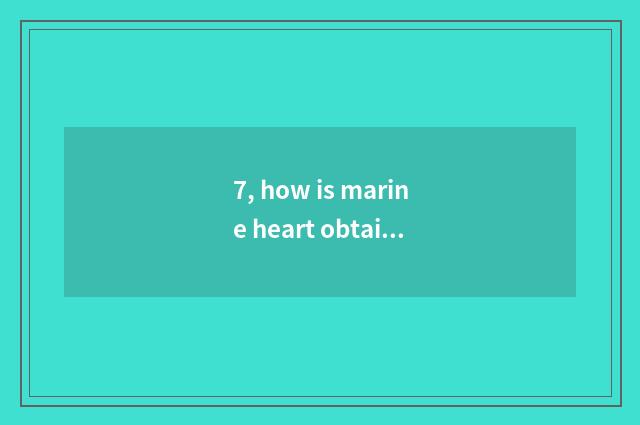 7, how is marine heart obtai...